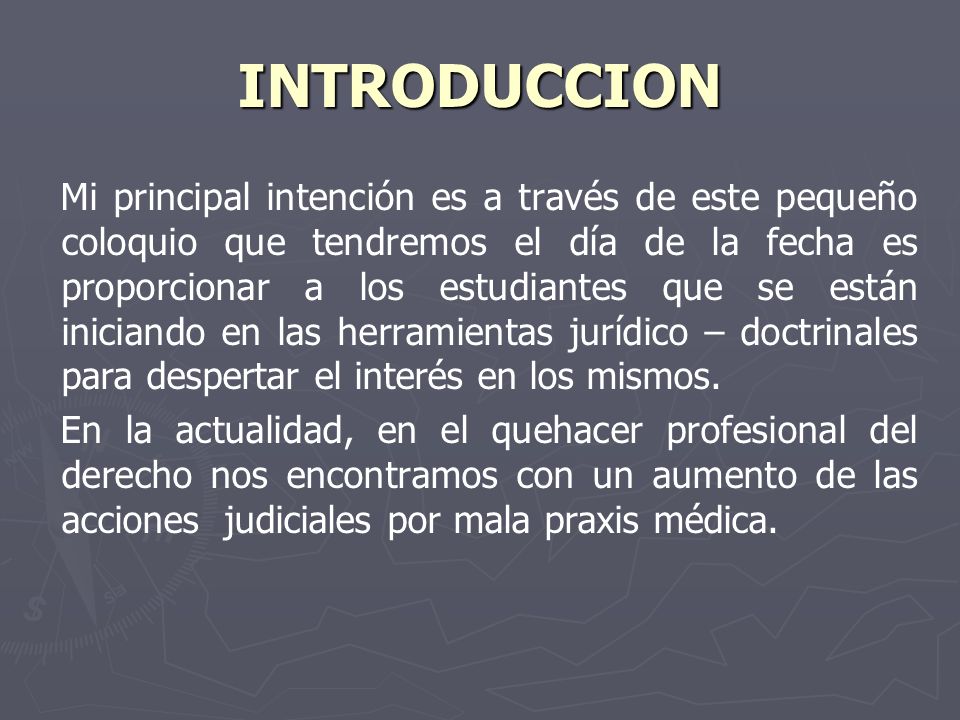 INTRODUCCION

Mi principal intención es a través de este pequeño coloquio que tendremos el día de la fecha es proporcionar a los estudiantes que se están iniciando en las herramientas jurídico – doctrinales para despertar el interés en los mismos.

En la actualidad, en el quehacer profesional del derecho nos encontramos con un aumento de las acciones judiciales por mala praxis médica.